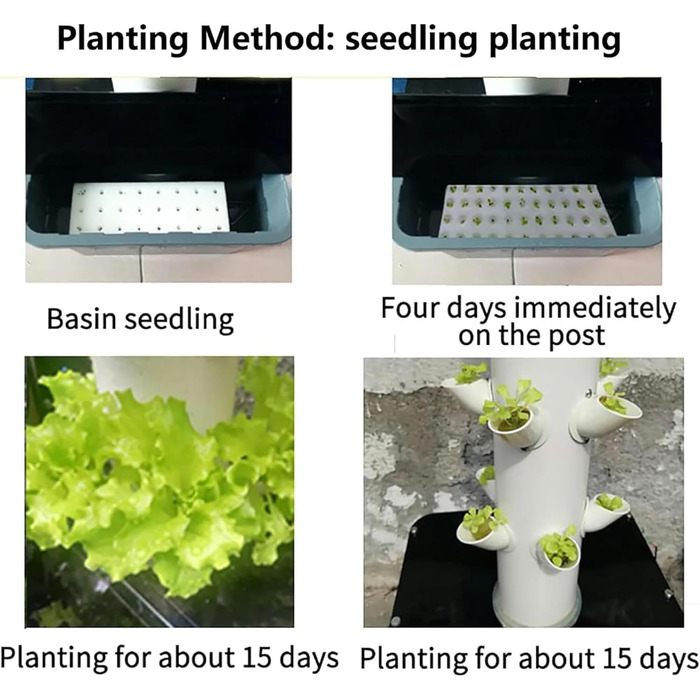 Planting Method: seedling planting

Basin seedling

Four days immediately on the post

Planting for about 15 days

Planting for about 15 days